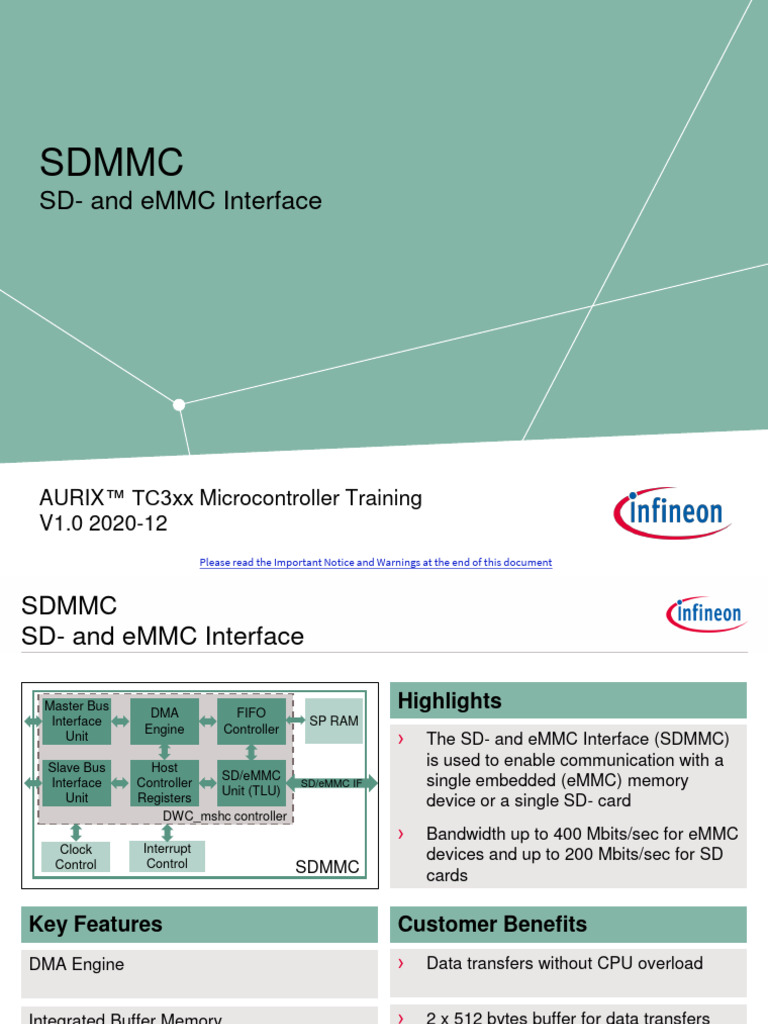 SDMMC
SD- and eMMC Interface

AURIX™ TC3xx Microcontroller Training
V1.0 2020-12

infineon

Please read the Important Notice and Warnings at the end of this document

SDMMC
SD- and eMMC Interface

infineon

Master Bus Interface Unit
DMA Engine
FIFO Controller
SP RAM
Slave Bus Interface Unit
Host Controller Registers
SD/eMMC Unit (TLU)
SD/eMMC IF
DWC_mshc controller
Clock Control
Interrupt Control
SDMMC

Highlights

› The SD- and eMMC Interface (SDMMC) is used to enable communication with a single embedded (eMMC) memory device or a single SD- card

› Bandwidth up to 400 Mbits/sec for eMMC devices and up to 200 Mbits/sec for SD cards

Key Features

DMA Engine

Integrated Buffer Memory

Customer Benefits

› Data transfers without CPU overload

› 2 x 512 bytes buffer for data transfers